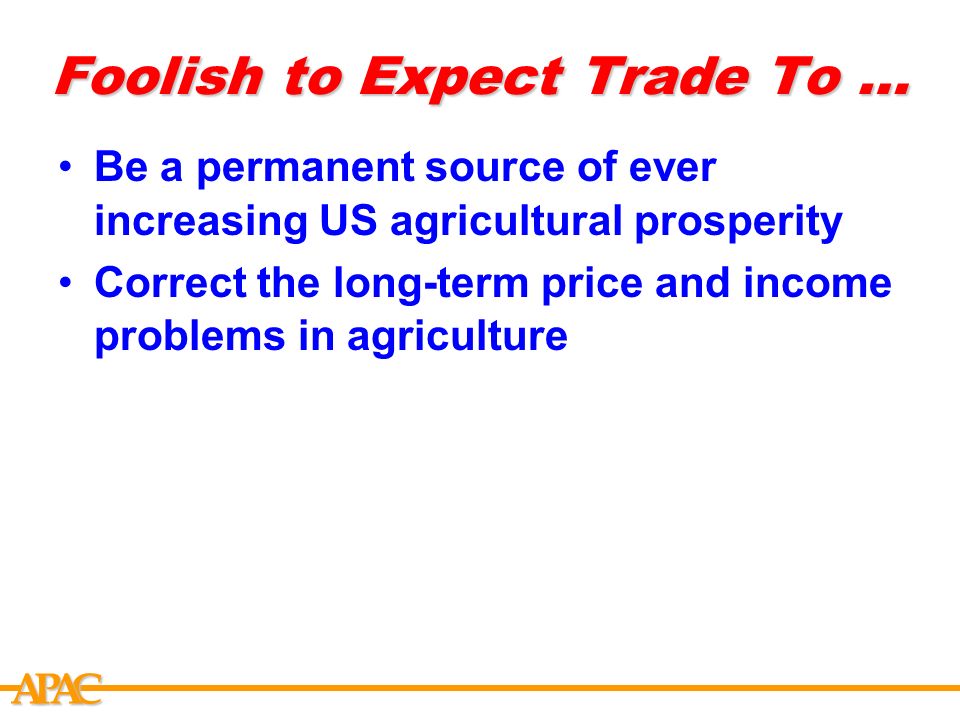 Foolish to Expect Trade To …

• Be a permanent source of ever increasing US agricultural prosperity
• Correct the long-term price and income problems in agriculture

APAC